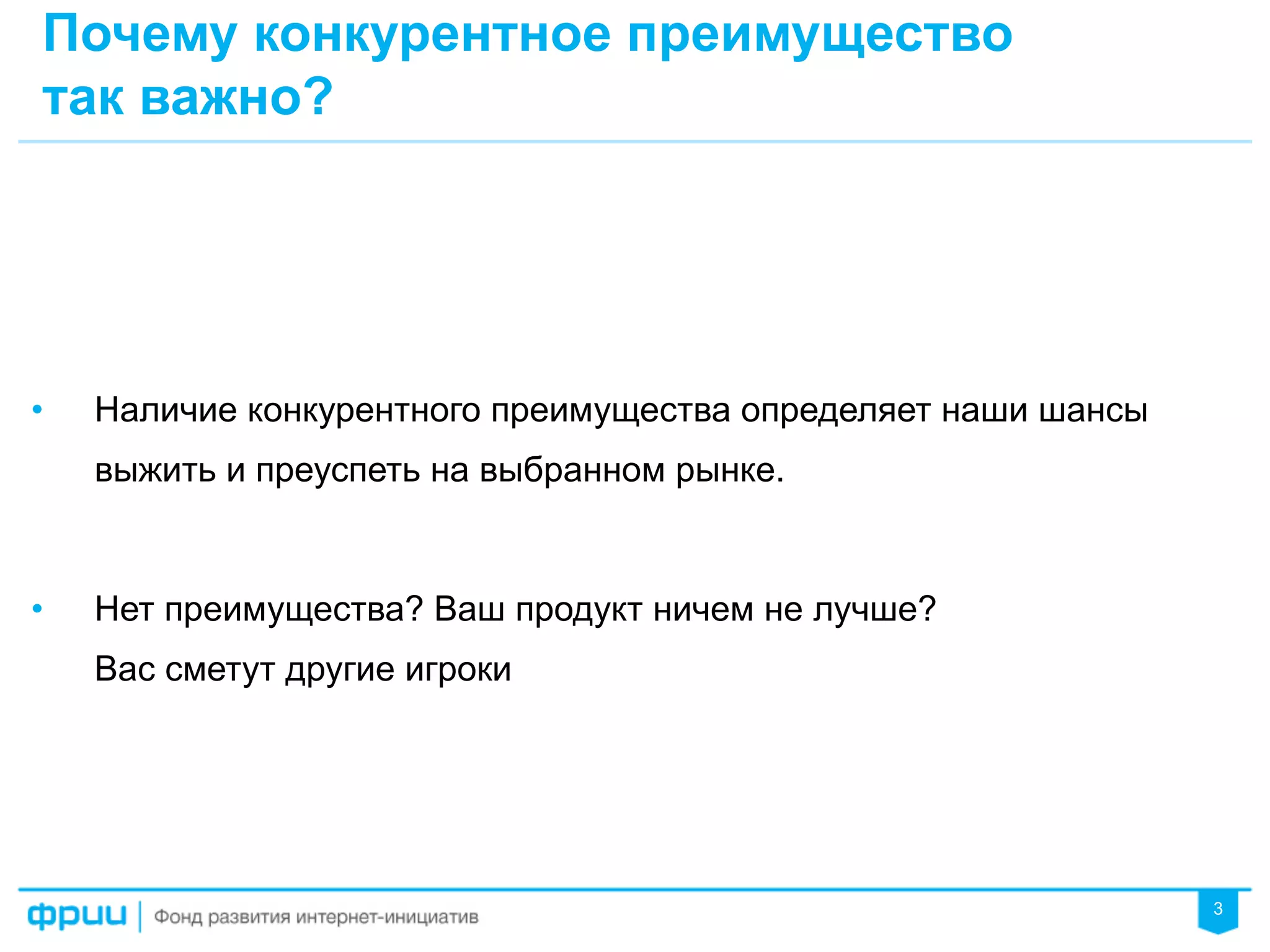 Почему конкурентное преимущество так важно?

• Наличие конкурентного преимущества определяет наши шансы выжить и преуспеть на выбранном рынке.

• Нет преимущества? Ваш продукт ничем не лучше?
Вас сметут другие игроки

фрии | Фонд развития интернет-инициатив

3